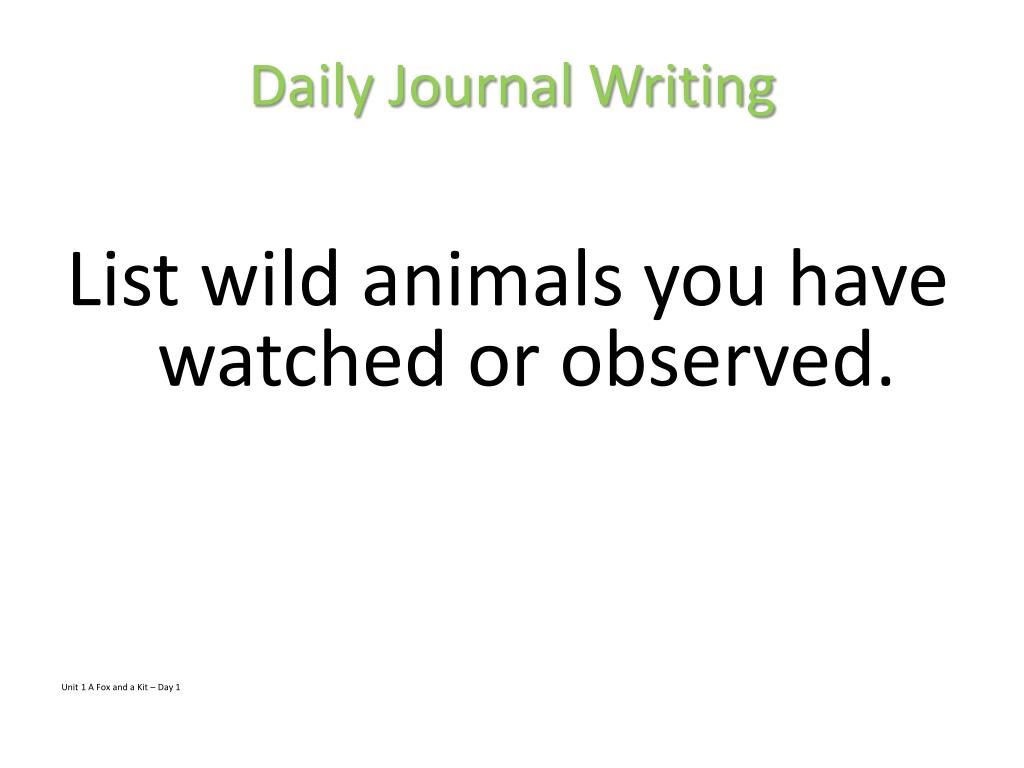 Daily Journal Writing

List wild animals you have watched or observed.

Unit 1 A Fox and a Kit – Day 1